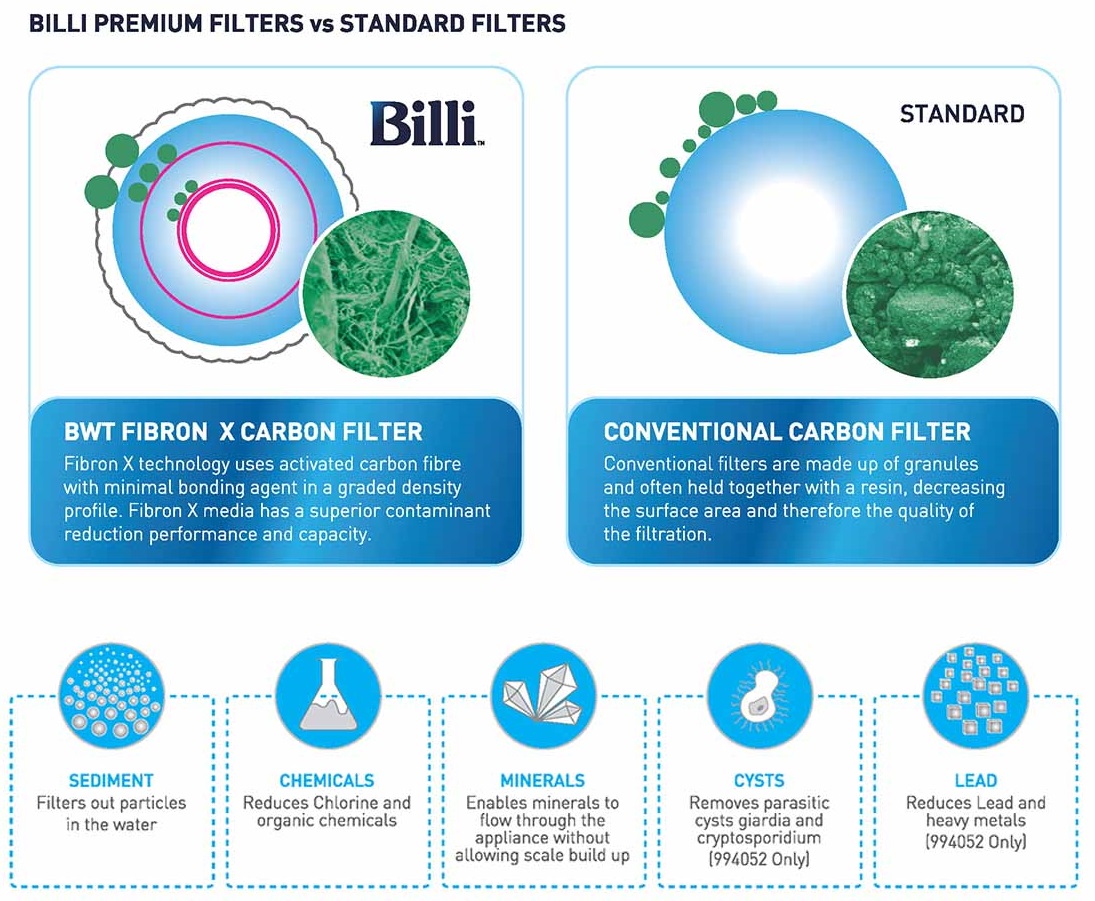 BILLI PREMIUM FILTERS vs STANDARD FILTERS

Billi™

BWT FIBRON X CARBON FILTER

Fibron X technology uses activated carbon fibre with minimal bonding agent in a graded density profile. Fibron X media has a superior contaminant reduction performance and capacity.

STANDARD

CONVENTIONAL CARBON FILTER

Conventional filters are made up of granules and often held together with a resin, decreasing the surface area and therefore the quality of the filtration.

SEDIMENT
Filters out particles in the water

CHEMICALS
Reduces Chlorine and organic chemicals

MINERALS
Enables minerals to flow through the appliance without allowing scale build up

CYSTS
Removes parasitic cysts giardia and cryptosporidium (994052 Only)

LEAD
Reduces Lead and heavy metals (994052 Only)